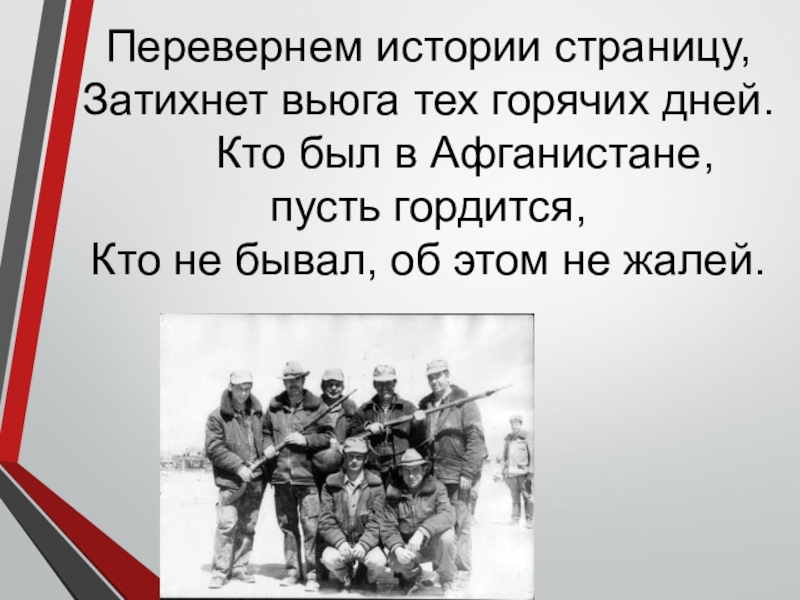 Перевернем истории страницу,
Затихнет вьюга тех горячих дней.
Кто был в Афганистане,
пусть гордится,
Кто не бывал, об этом не жалей.